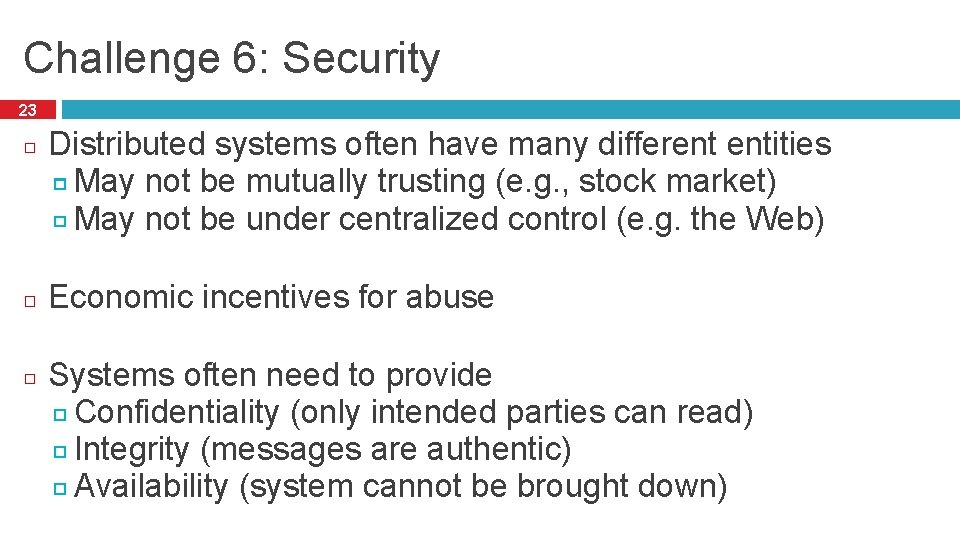 Challenge 6: Security

23

Distributed systems often have many different entities
May not be mutually trusting (e.g., stock market)
May not be under centralized control (e.g. the Web)

Economic incentives for abuse

Systems often need to provide
Confidentiality (only intended parties can read)
Integrity (messages are authentic)
Availability (system cannot be brought down)